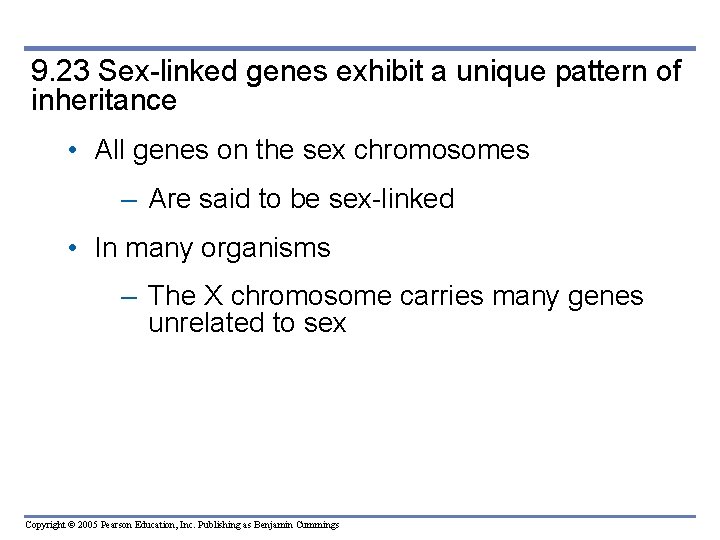 9.23 Sex-linked genes exhibit a unique pattern of inheritance

• All genes on the sex chromosomes

– Are said to be sex-linked

• In many organisms

– The X chromosome carries many genes unrelated to sex

Copyright © 2005 Pearson Education, Inc. Publishing as Benjamin Cummings